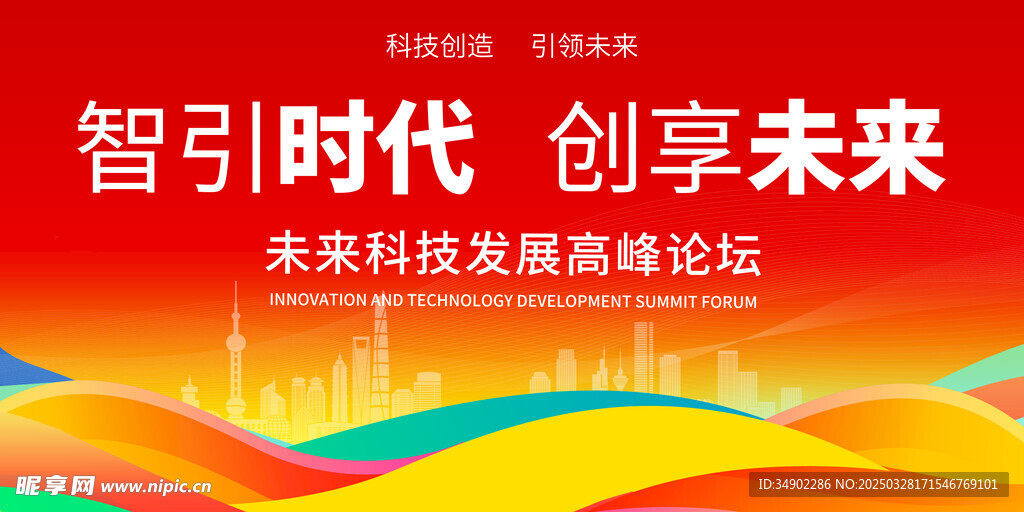 科技创造　引领未来

智引时代　创享未来

未来科技发展高峰论坛

INNOVATION AND TECHNOLOGY DEVELOPMENT SUMMIT FORUM

昵享网 www.nipic.cn

ID:34902286 NO:20250328171546769101